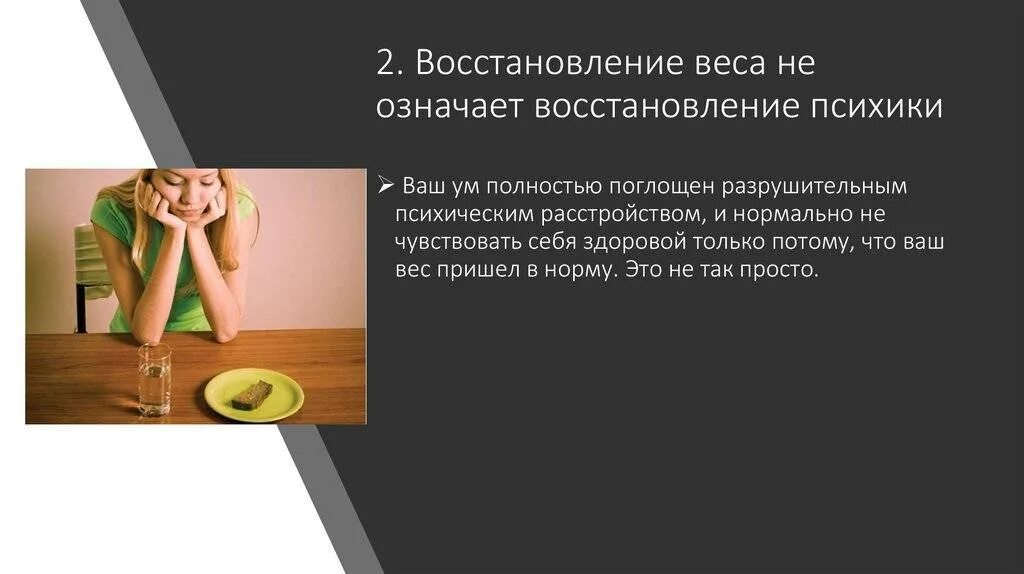 2. Восстановление веса не означает восстановление психики

➢ Ваш ум полностью поглощен разрушительным психическим расстройством, и нормально не чувствовать себя здоровой только потому, что ваш вес пришел в норму. Это не так просто.